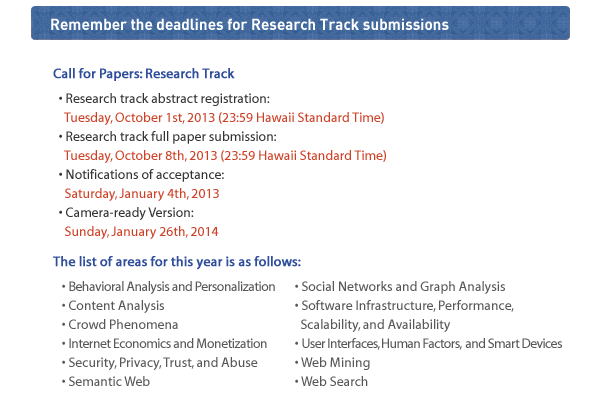 Remember the deadlines for Research Track submissions

Call for Papers: Research Track

• Research track abstract registration:
Tuesday, October 1st, 2013 (23:59 Hawaii Standard Time)
• Research track full paper submission:
Tuesday, October 8th, 2013 (23:59 Hawaii Standard Time)
• Notifications of acceptance:
Saturday, January 4th, 2013
• Camera-ready Version:
Sunday, January 26th, 2014

The list of areas for this year is as follows:

• Behavioral Analysis and Personalization
• Content Analysis
• Crowd Phenomena
• Internet Economics and Monetization
• Security, Privacy, Trust, and Abuse
• Semantic Web

• Social Networks and Graph Analysis
• Software Infrastructure, Performance, Scalability, and Availability
• User Interfaces, Human Factors, and Smart Devices
• Web Mining
• Web Search